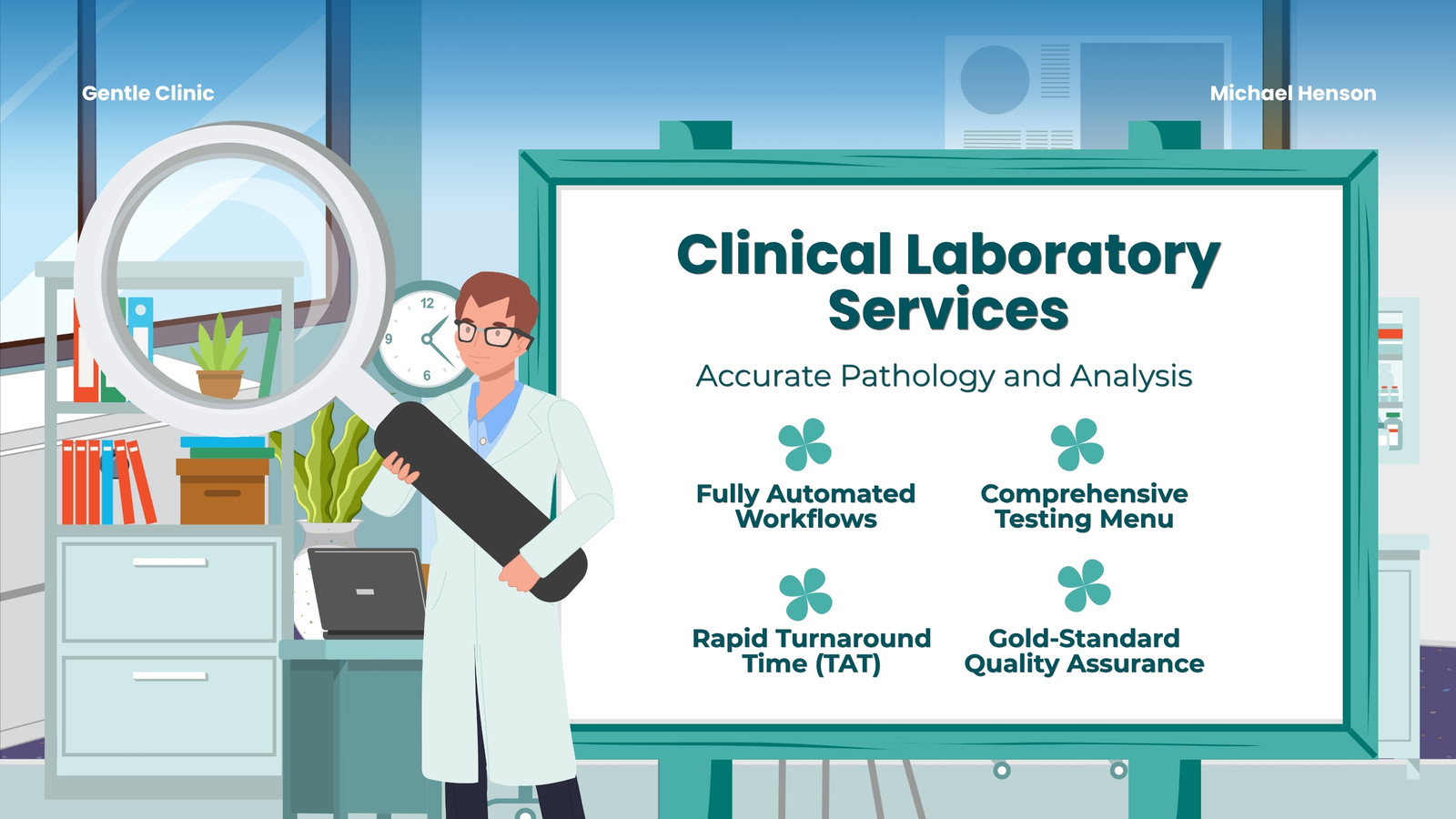 Gentle Clinic

Michael Henson

12

9

6

Clinical Laboratory Services

Accurate Pathology and Analysis

Fully Automated Workflows

Comprehensive Testing Menu

Rapid Turnaround Time (TAT)

Gold-Standard Quality Assurance